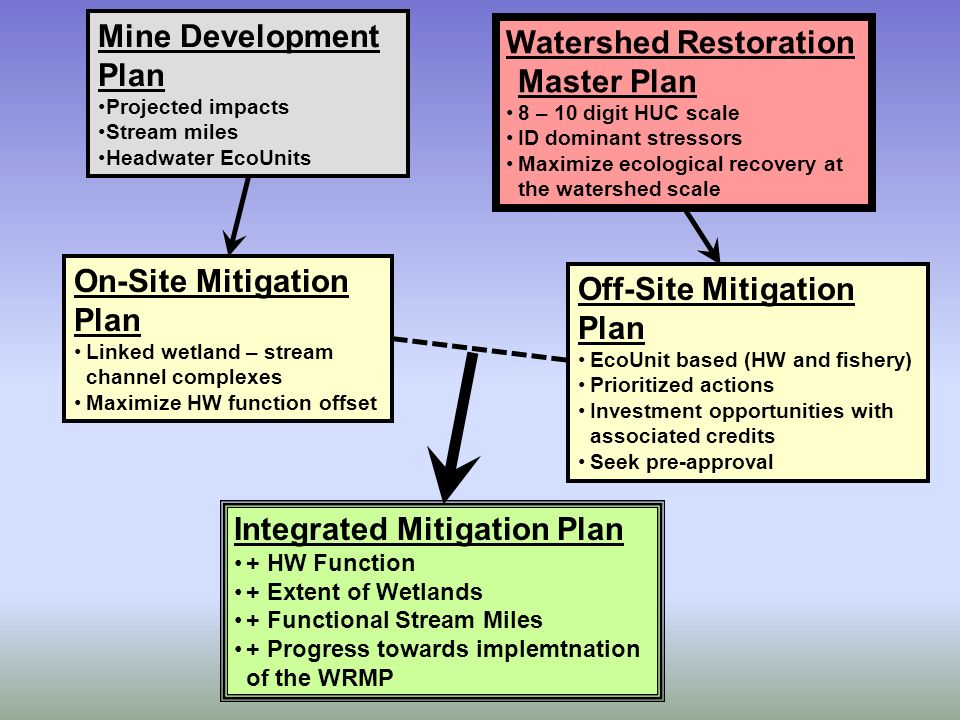 Mine Development Plan
•Projected impacts
•Stream miles
•Headwater EcoUnits

Watershed Restoration Master Plan
• 8 – 10 digit HUC scale
• ID dominant stressors
• Maximize ecological recovery at the watershed scale

On-Site Mitigation Plan
• Linked wetland – stream channel complexes
• Maximize HW function offset

Off-Site Mitigation Plan
• EcoUnit based (HW and fishery)
• Prioritized actions
• Investment opportunities with associated credits
• Seek pre-approval

Integrated Mitigation Plan
• + HW Function
• + Extent of Wetlands
• + Functional Stream Miles
• + Progress towards implemtnation of the WRMP